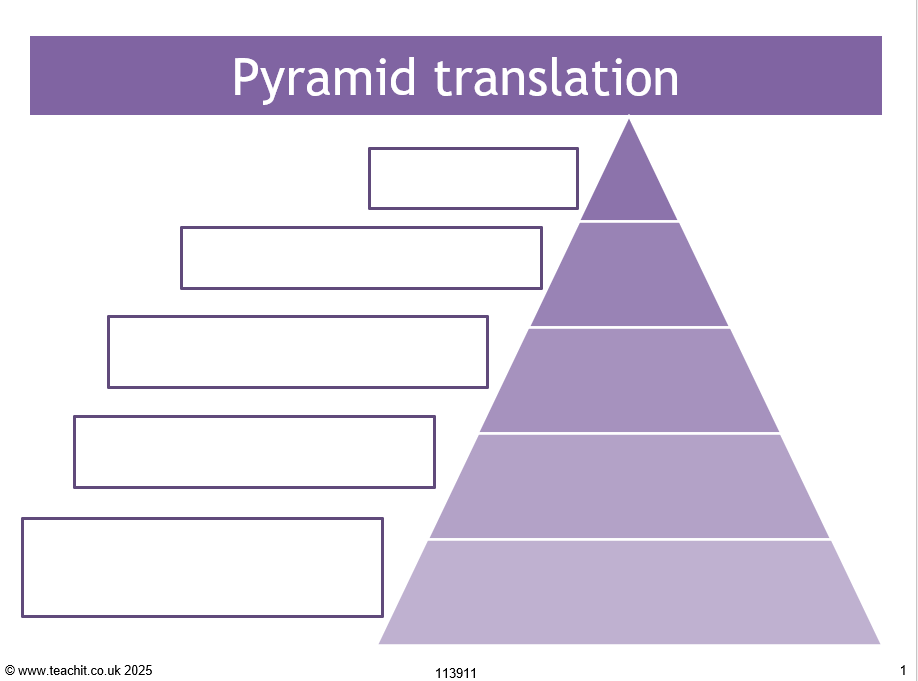 Pyramid translation

© www.teachit.co.uk 2025 113911 1